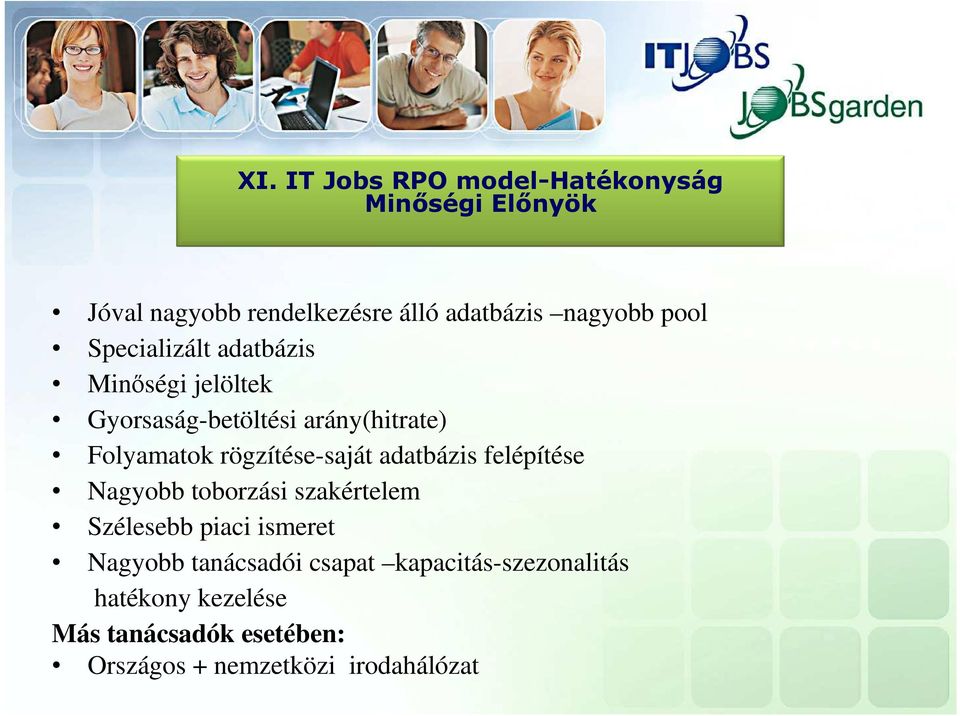 ITJOBS
JOBSgarden

XI. IT Jobs RPO model-Hatékonyság Minőségi Előnyök

• Jóval nagyobb rendelkezésre álló adatbázis –nagyobb pool
• Specializált adatbázis
• Minőségi jelöltek
• Gyorsaság-betöltési arány(hitrate)
• Folyamatok rögzítése-saját adatbázis felépítése
• Nagyobb toborzási szakértelem
• Szélesebb piaci ismeret
• Nagyobb tanácsadói csapat –kapacitás-szezonalitás hatékony kezelése

Más tanácsadók esetében:
• Országos + nemzetközi irodahálózat